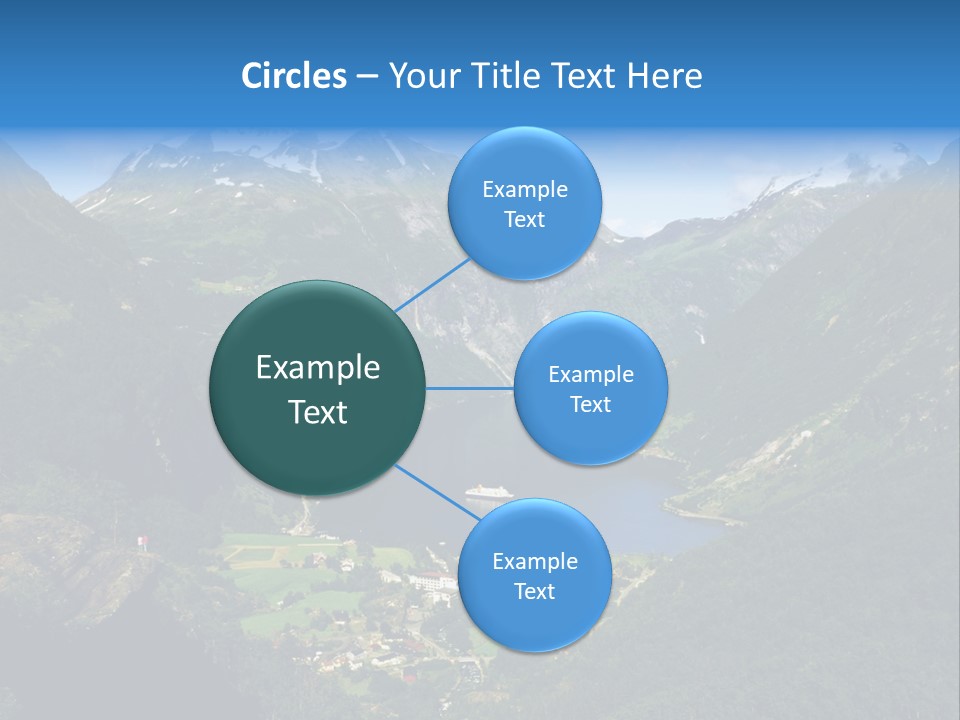 Circles – Your Title Text Here

Example Text

Example Text

Example Text

Example Text